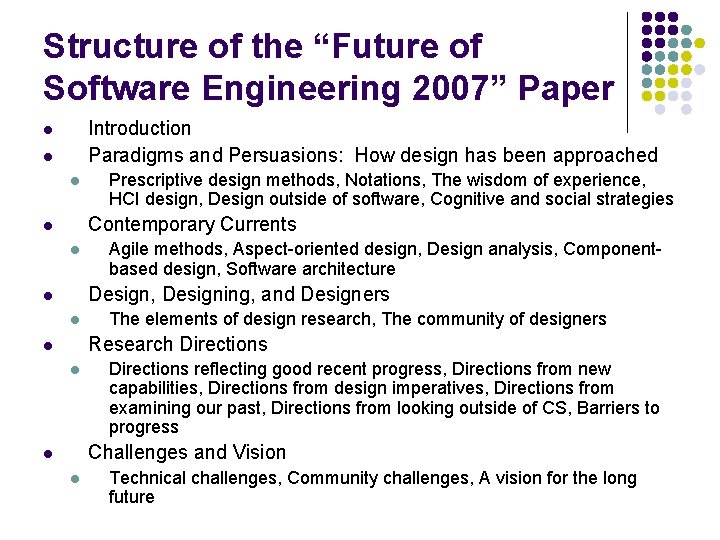 Structure of the “Future of Software Engineering 2007” Paper

- Introduction
- Paradigms and Persuasions: How design has been approached
  - Prescriptive design methods, Notations, The wisdom of experience, HCI design, Design outside of software, Cognitive and social strategies
- Contemporary Currents
  - Agile methods, Aspect-oriented design, Design analysis, Component-based design, Software architecture
- Design, Designing, and Designers
  - The elements of design research, The community of designers
- Research Directions
  - Directions reflecting good recent progress, Directions from new capabilities, Directions from design imperatives, Directions from examining our past, Directions from looking outside of CS, Barriers to progress
- Challenges and Vision
  - Technical challenges, Community challenges, A vision for the long future